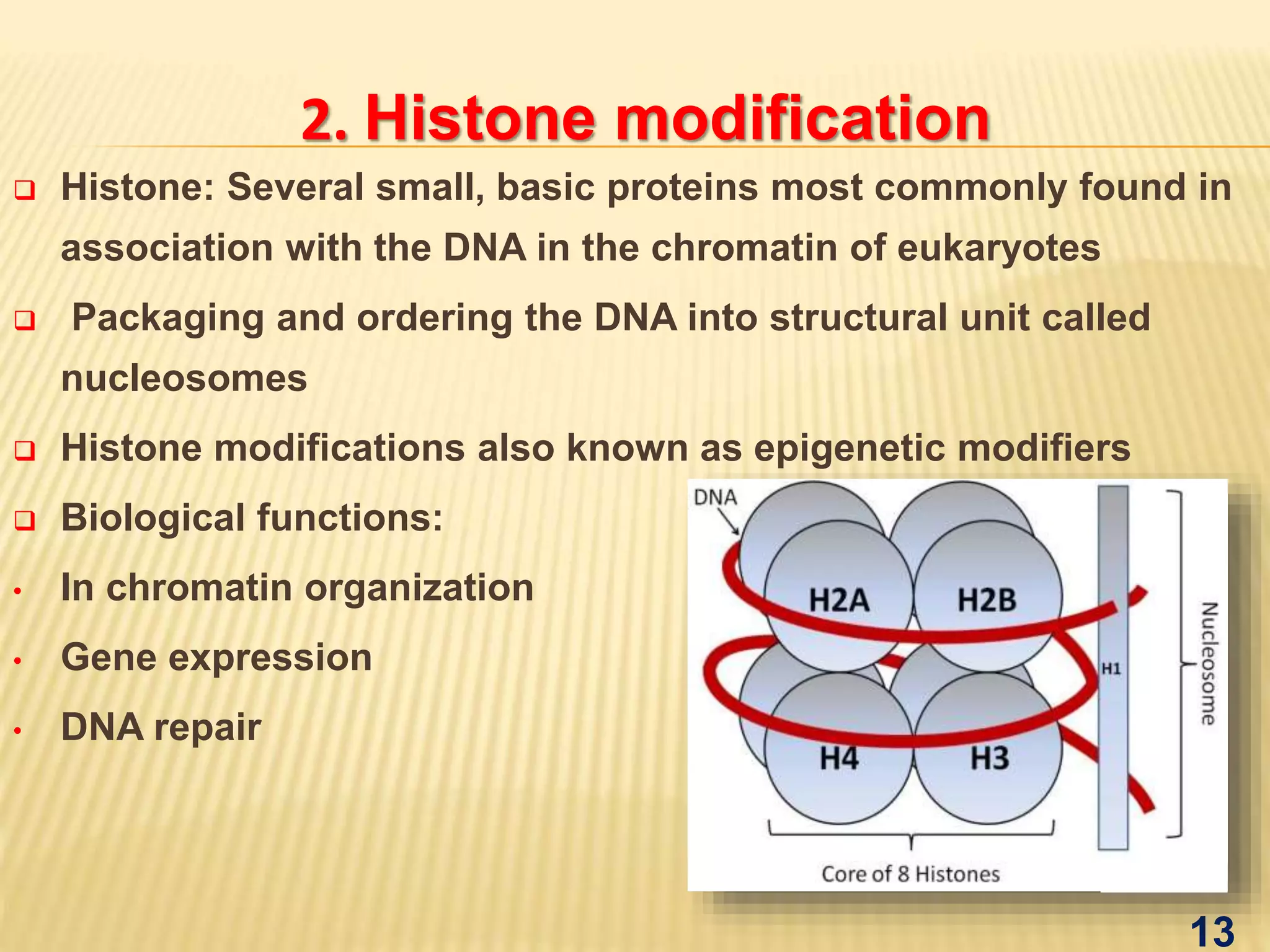 2. Histone modification

❑ Histone: Several small, basic proteins most commonly found in association with the DNA in the chromatin of eukaryotes

❑ Packaging and ordering the DNA into structural unit called nucleosomes

❑ Histone modifications also known as epigenetic modifiers

❑ Biological functions:

• In chromatin organization

• Gene expression

• DNA repair

DNA

H2A

H2B

H4

H3

H1

Nucleosome

Core of 8 Histones

13